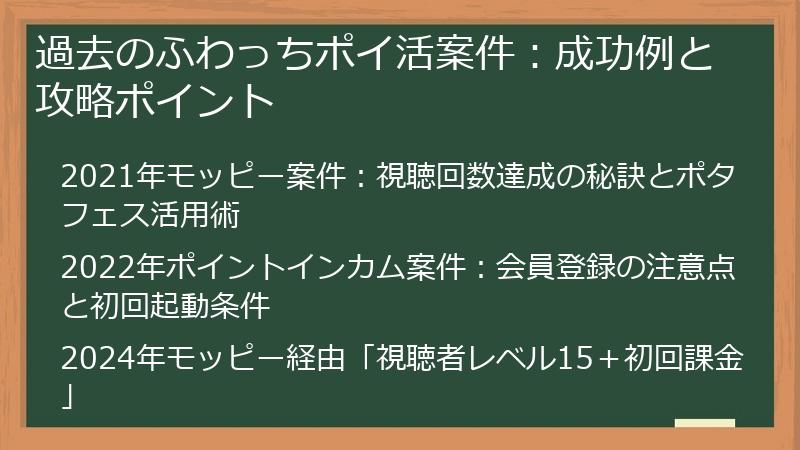 過去のふわっちポイ活案件：成功例と攻略ポイント

2021年モッピー案件：視聴回数達成の秘訣とポタフェス活用術

2022年ポイントインカム案件：会員登録の注意点と初回起動条件

2024年モッピー経由「視聴者レベル15＋初回課金」